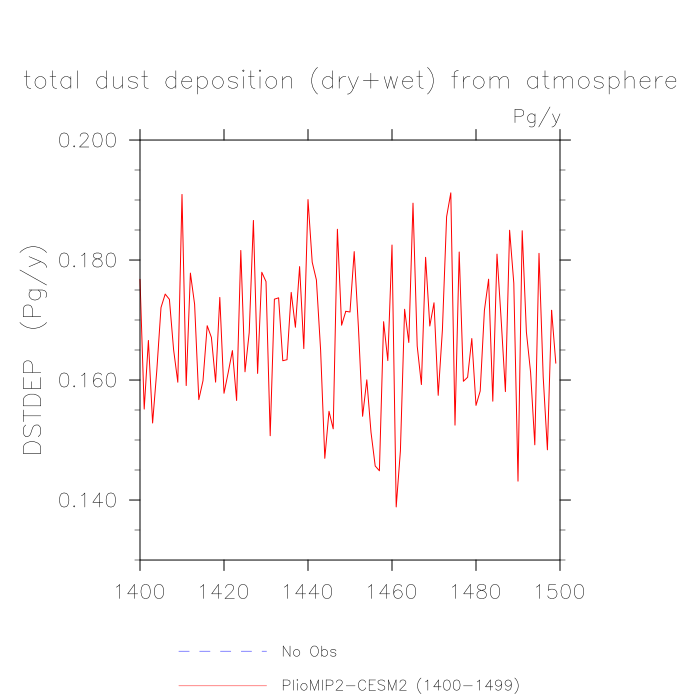 total dust deposition (dry+wet) from atmosphere

Pg/y

DSTDEP (Pg/y)

0.200
0.180
0.160
0.140

1400 1420 1440 1460 1480 1500

No Obs

PlioMIP2-CESM2 (1400-1499)